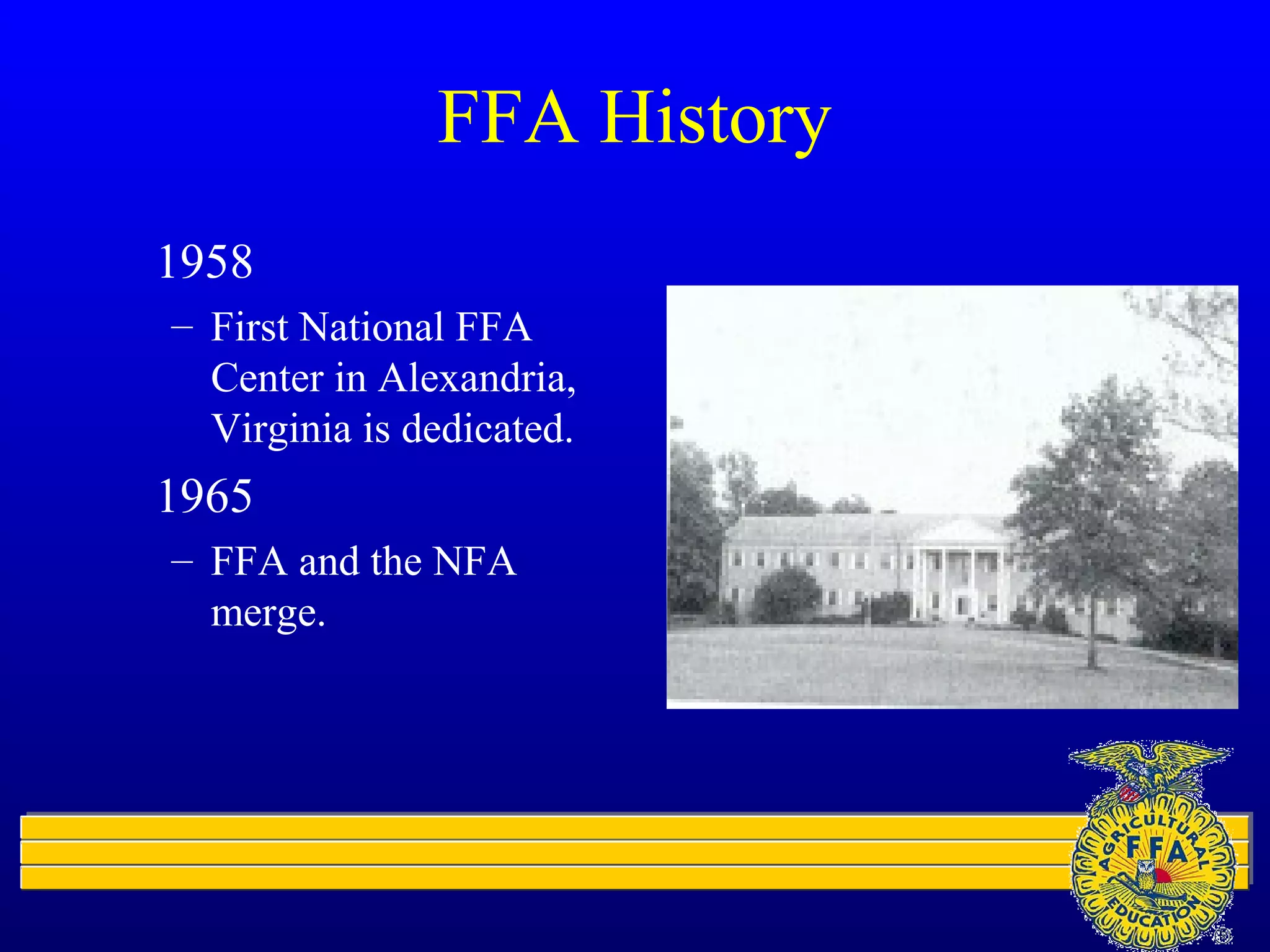 FFA History

1958

– First National FFA Center in Alexandria, Virginia is dedicated.

1965

– FFA and the NFA merge.

AGRICULTURAL
FFA
EDUCATION